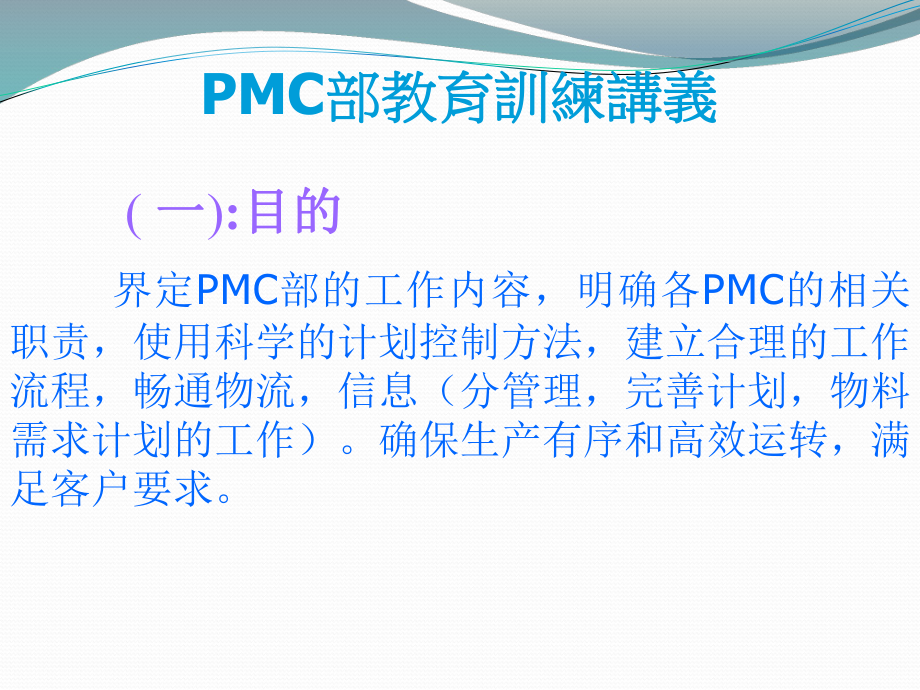 PMC部教育訓練講義

( 一):目的

界定PMC部的工作内容，明确各PMC的相关职责，使用科学的计划控制方法，建立合理的工作流程，畅通物流，信息（分管理，完善计划，物料需求计划的工作）。确保生产有序和高效运转，满足客户要求。